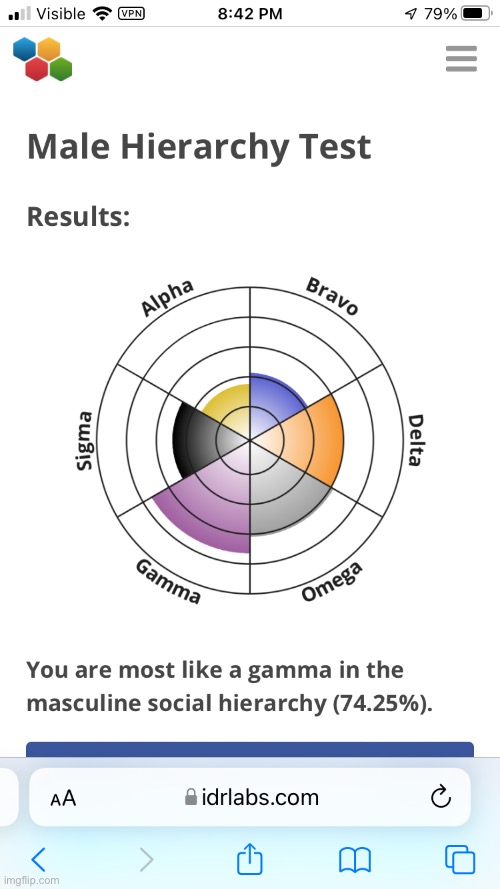 Visible VPN 8:42 PM 79%

Male Hierarchy Test

Results:

Alpha
Bravo
Delta
Omega
Gamma
Sigma

You are most like a gamma in the masculine social hierarchy (74.25%).

AA idrlabs.com

imgflip.com